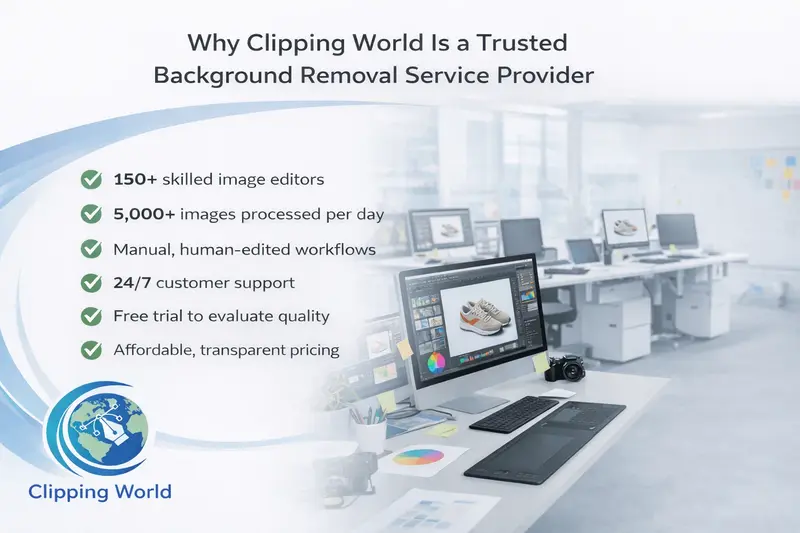 Why Clipping World Is a Trusted Background Removal Service Provider

150+ skilled image editors

5,000+ images processed per day

Manual, human-edited workflows

24/7 customer support

Free trial to evaluate quality

Affordable, transparent pricing

Clipping World